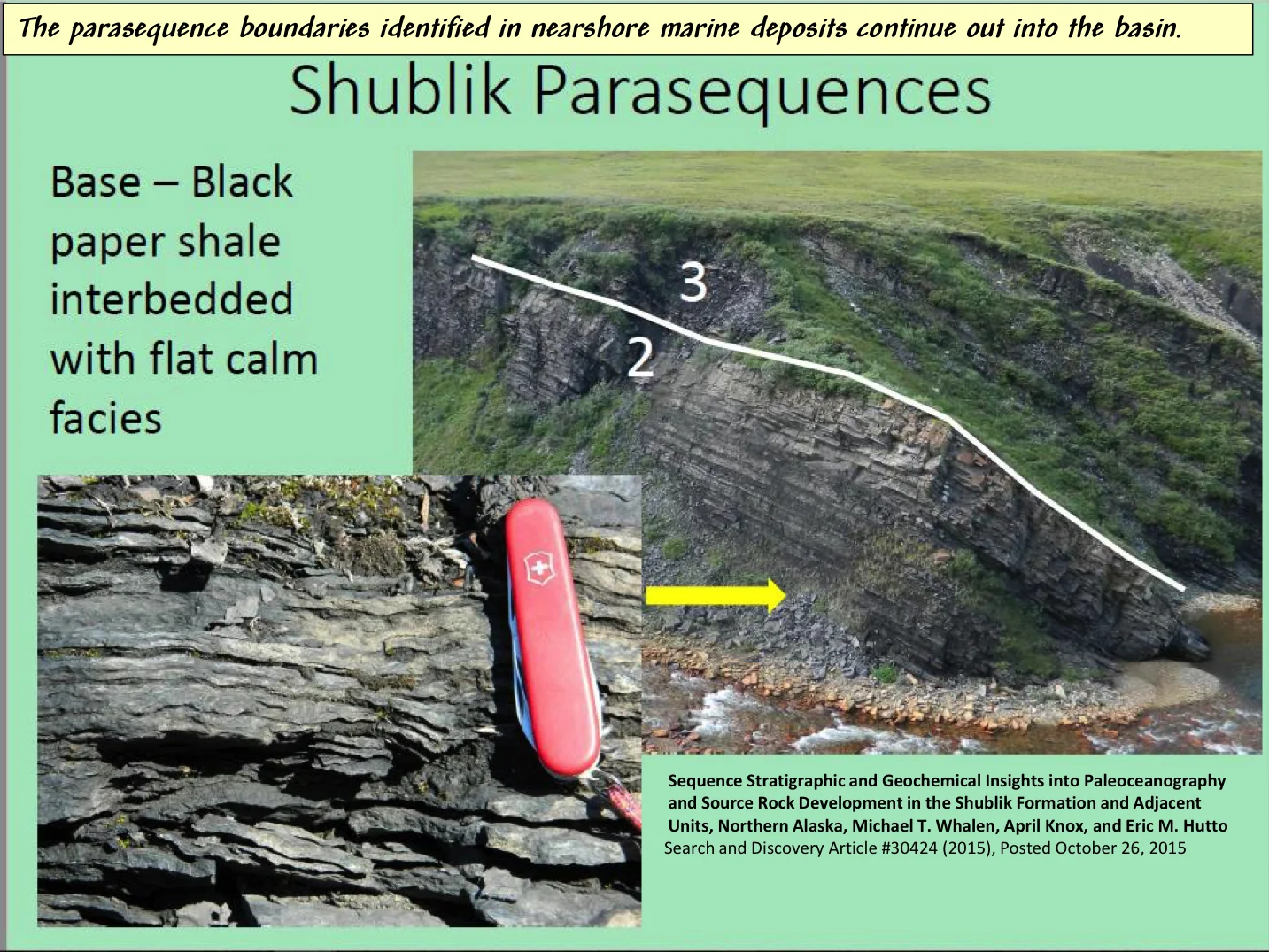 The parasequence boundaries identified in nearshore marine deposits continue out into the basin.

Shublik Parasequences

Base – Black paper shale interbedded with flat calm facies

3

2

Sequence Stratigraphic and Geochemical Insights into Paleoceanography and Source Rock Development in the Shublik Formation and Adjacent Units, Northern Alaska, Michael T. Whalen, April Knox, and Eric M. Hutto
Search and Discovery Article #30424 (2015), Posted October 26, 2015